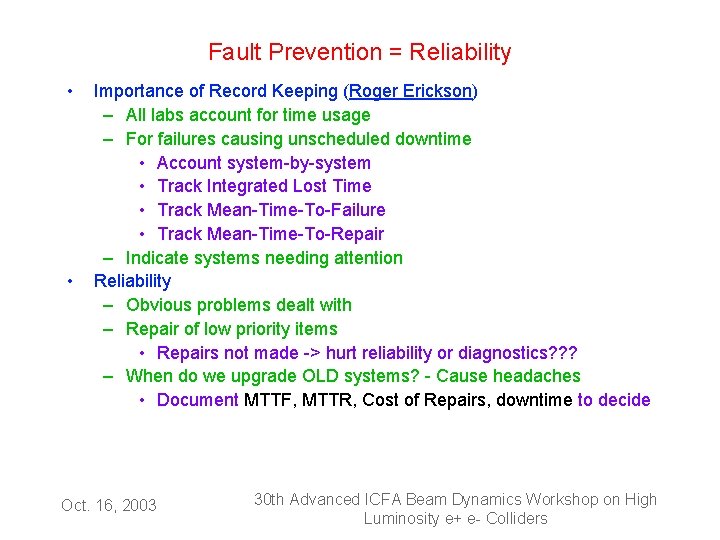 Fault Prevention = Reliability

• Importance of Record Keeping (Roger Erickson)
  – All labs account for time usage
  – For failures causing unscheduled downtime
    • Account system-by-system
    • Track Integrated Lost Time
    • Track Mean-Time-To-Failure
    • Track Mean-Time-To-Repair
  – Indicate systems needing attention
• Reliability
  – Obvious problems dealt with
  – Repair of low priority items
    • Repairs not made -> hurt reliability or diagnostics???
  – When do we upgrade OLD systems? - Cause headaches
    • Document MTTF, MTTR, Cost of Repairs, downtime to decide

Oct. 16, 2003

30th Advanced ICFA Beam Dynamics Workshop on High Luminosity e+ e- Colliders